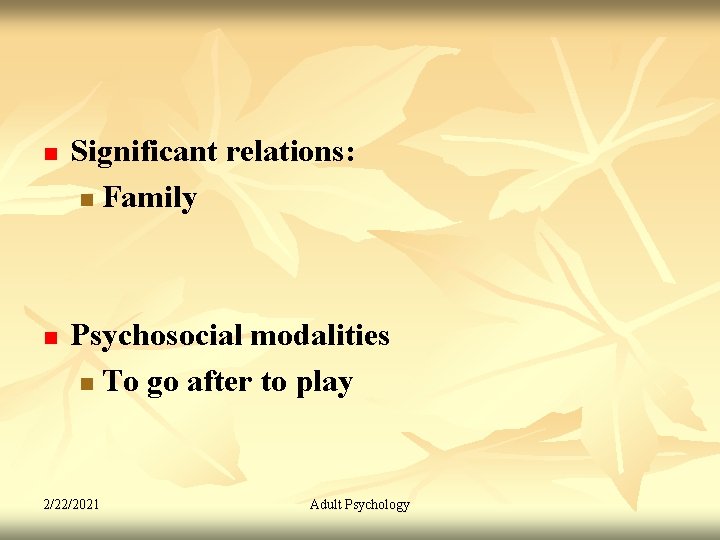 Significant relations:

Family

Psychosocial modalities

To go after to play

2/22/2021

Adult Psychology